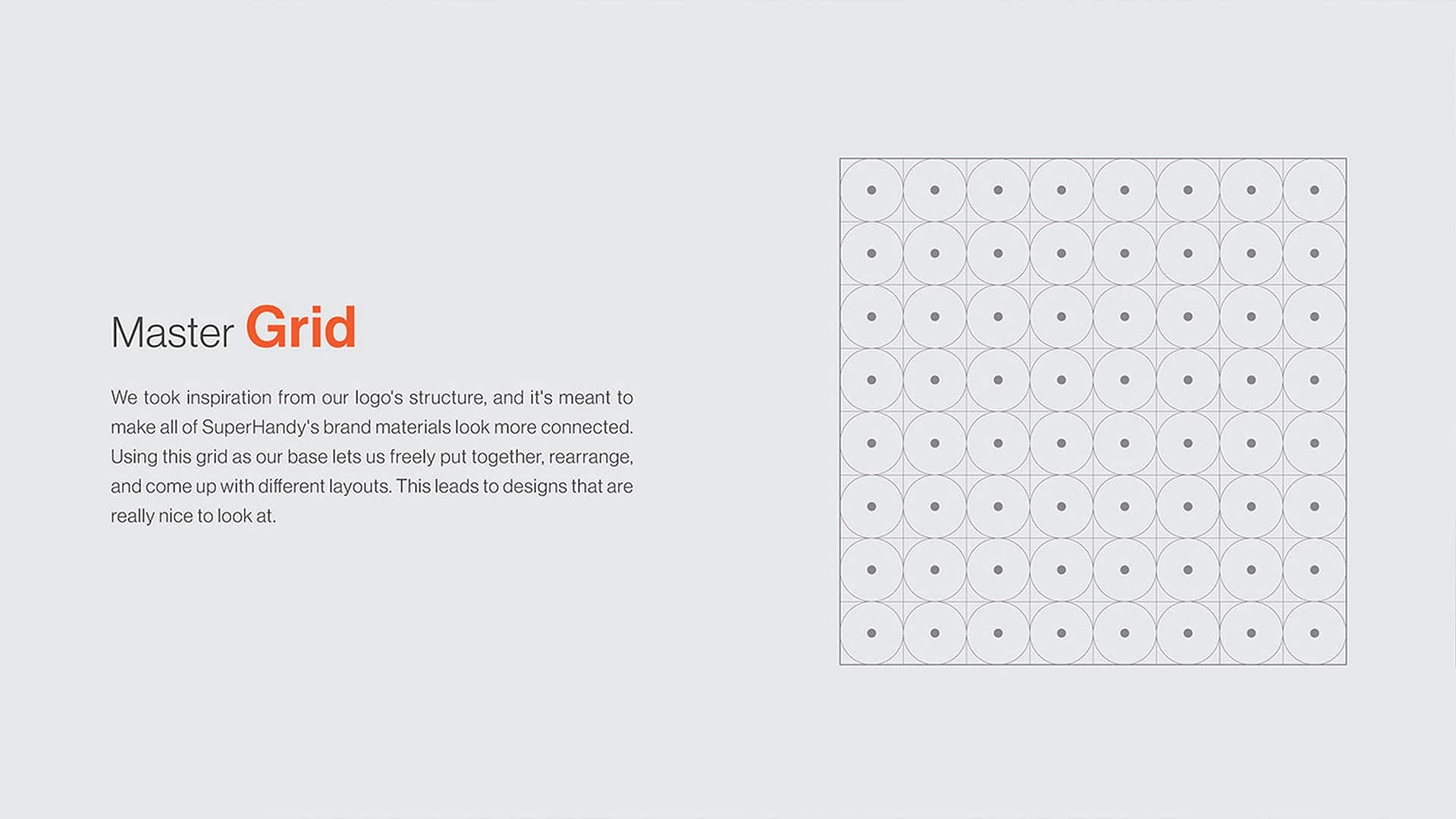 Master Grid

We took inspiration from our logo's structure, and it's meant to make all of SuperHandy's brand materials look more connected. Using this grid as our base lets us freely put together, rearrange, and come up with different layouts. This leads to designs that are really nice to look at.